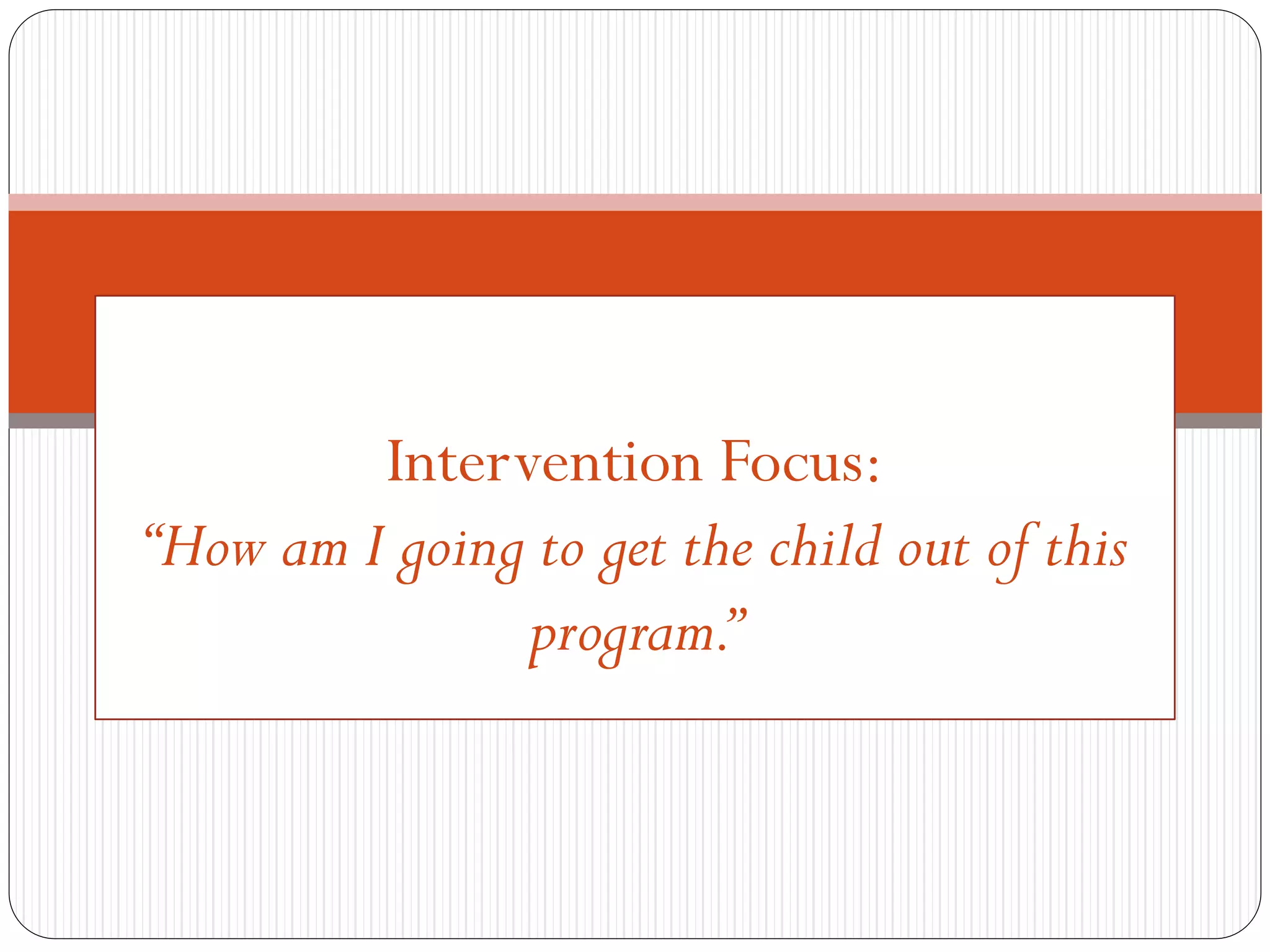 Intervention Focus:
“How am I going to get the child out of this program.”